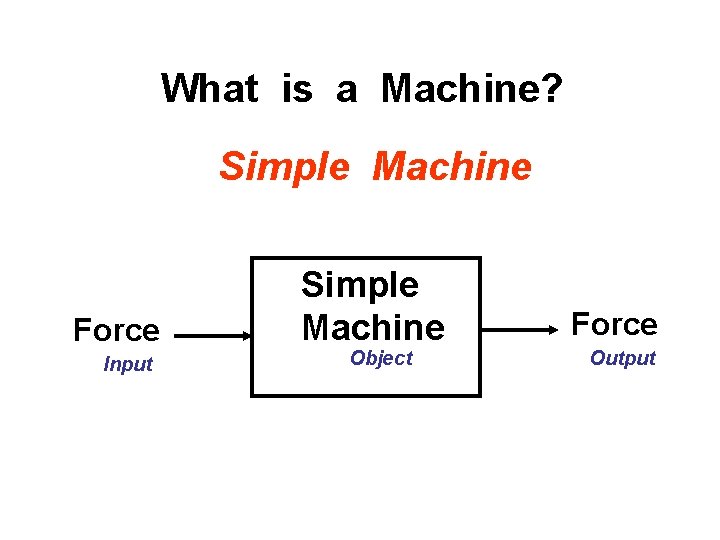 What is a Machine?

Simple Machine

Force
Input

Simple Machine
Object

Force
Output